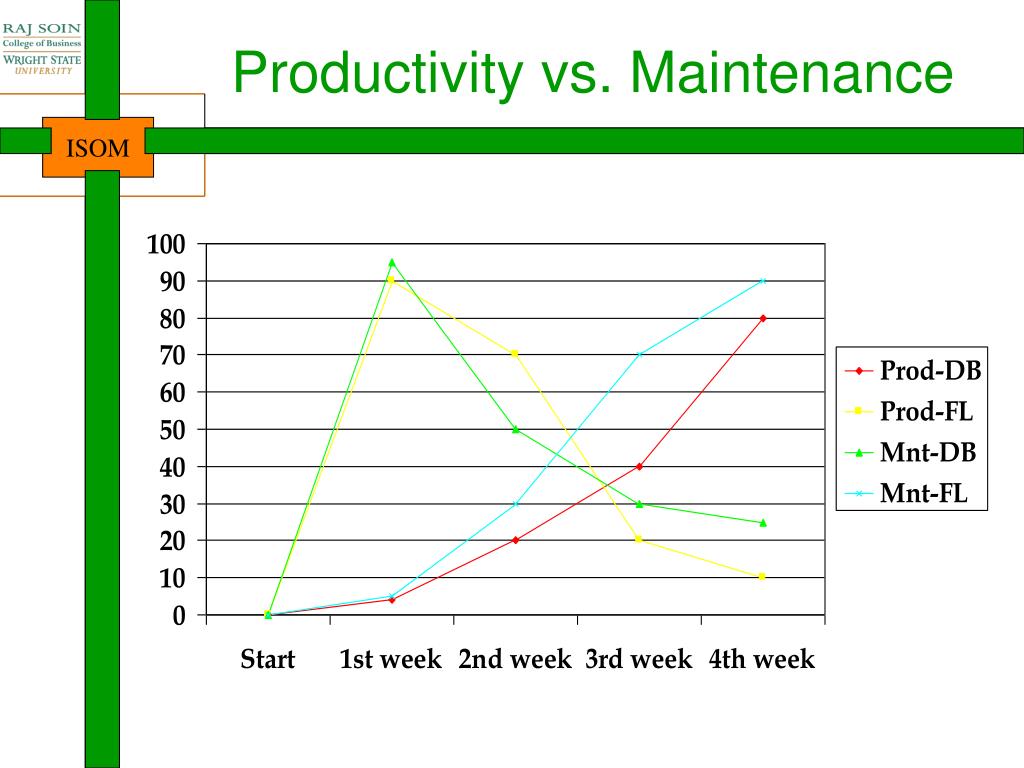 RAJ SOIN
College of Business
WRIGHT STATE
UNIVERSITY

ISOM

Productivity vs. Maintenance

100
90
80
70
60
50
40
30
20
10
0

Start 1st week 2nd week 3rd week 4th week

Prod-DB
Prod-FL
Mnt-DB
Mnt-FL